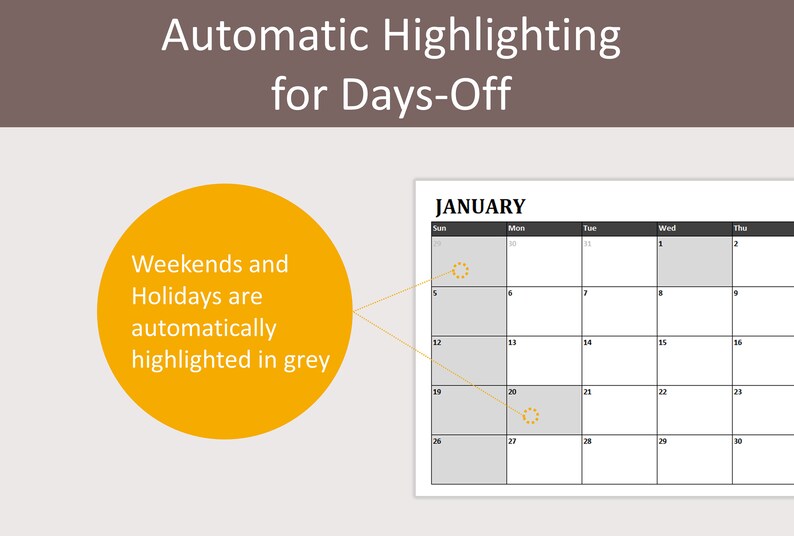 Automatic Highlighting for Days-Off

Weekends and Holidays are automatically highlighted in grey

JANUARY

| Sun | Mon | Tue | Wed | Thu |
|---|---|---|---|---|
| 29 | 30 | 31 | 1 | 2 |
| 5 | 6 | 7 | 8 | 9 |
| 12 | 13 | 14 | 15 | 16 |
| 19 | 20 | 21 | 22 | 23 |
| 26 | 27 | 28 | 29 | 30 |